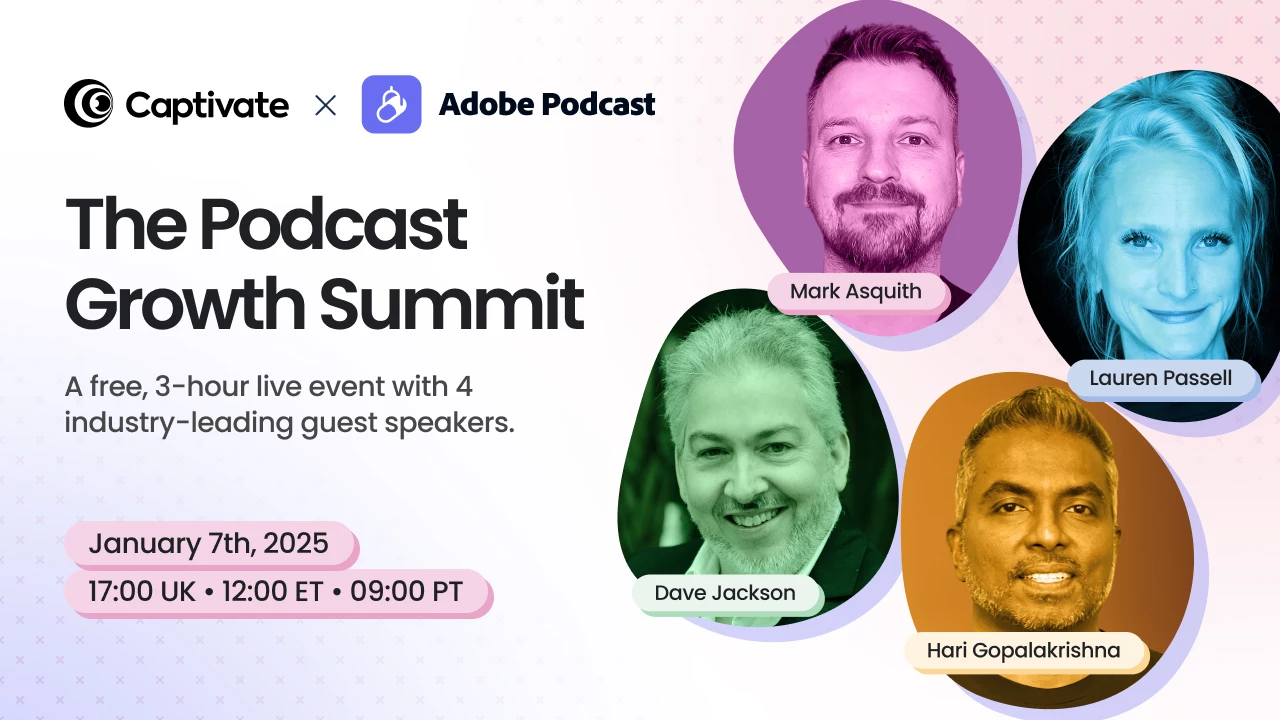 Captivate × Adobe Podcast

The Podcast Growth Summit

A free, 3-hour live event with 4 industry-leading guest speakers.

January 7th, 2025

17:00 UK • 12:00 ET • 09:00 PT

Mark Asquith

Lauren Passell

Dave Jackson

Hari Gopalakrishna